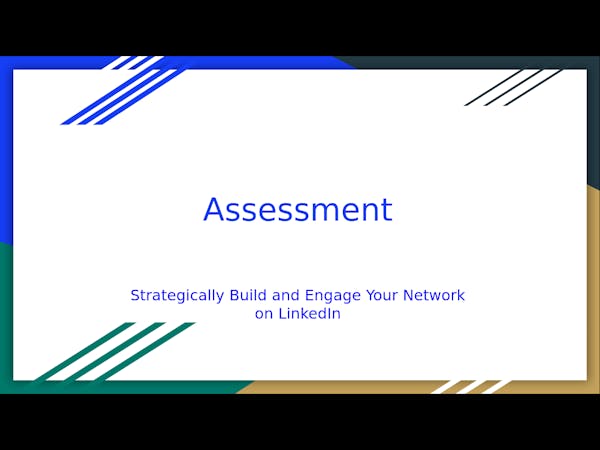 Assessment

Strategically Build and Engage Your Network on LinkedIn